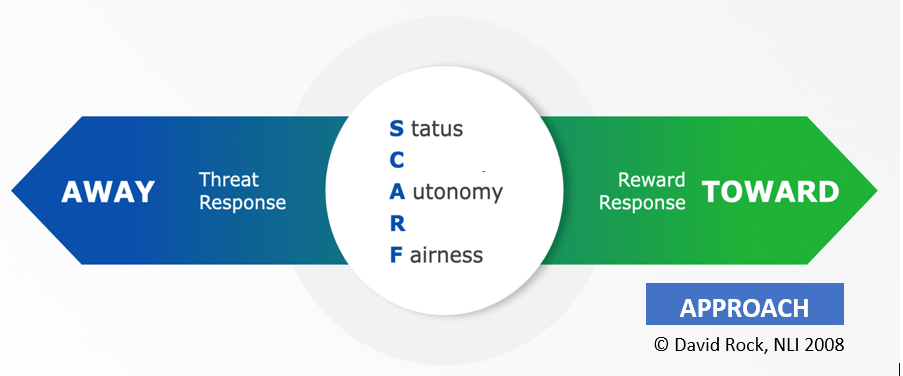 AWAY

Threat Response

S tatus
C
A utonomy
R
F airness

Reward Response

TOWARD

APPROACH

© David Rock, NLI 2008